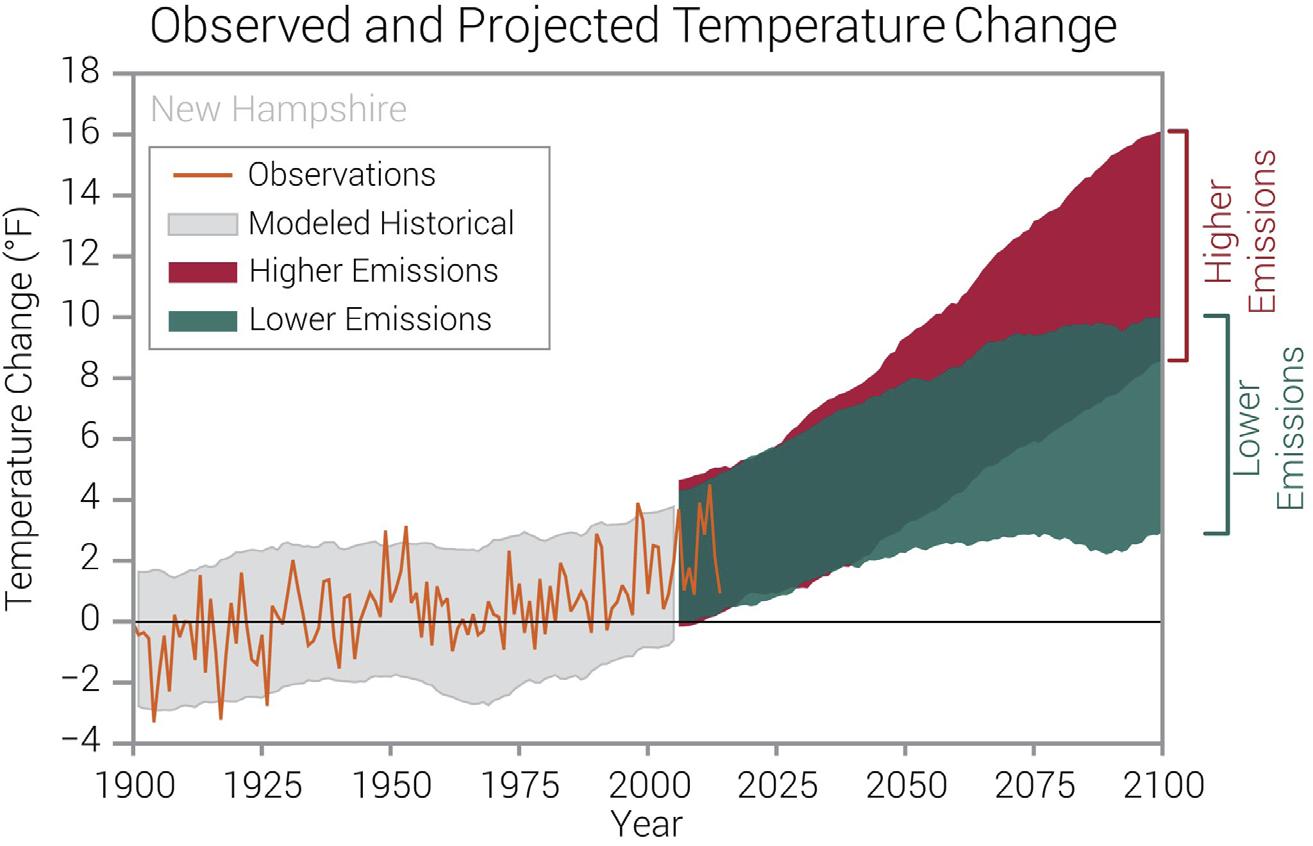 Observed and Projected Temperature Change

New Hampshire

Observations
Modeled Historical
Higher Emissions
Lower Emissions

Temperature Change (°F)

18
16
14
12
10
8
6
4
2
0
−2
−4

1900 1925 1950 1975 2000 2025 2050 2075 2100
Year

Higher Emissions

Lower Emissions